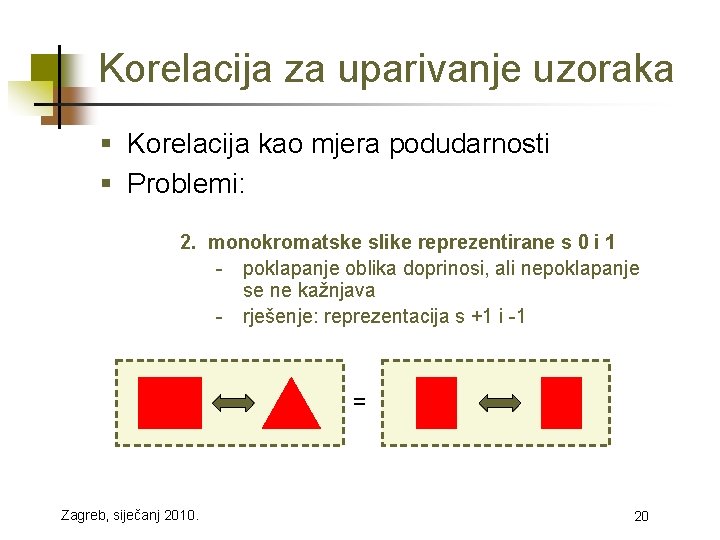 Korelacija za uparivanje uzoraka

▪ Korelacija kao mjera podudarnosti
▪ Problemi:

2. monokromatske slike reprezentirane s 0 i 1
- poklapanje oblika doprinosi, ali nepoklapanje se ne kažnjava
- rješenje: reprezentacija s +1 i -1

=

Zagreb, siječanj 2010.

20